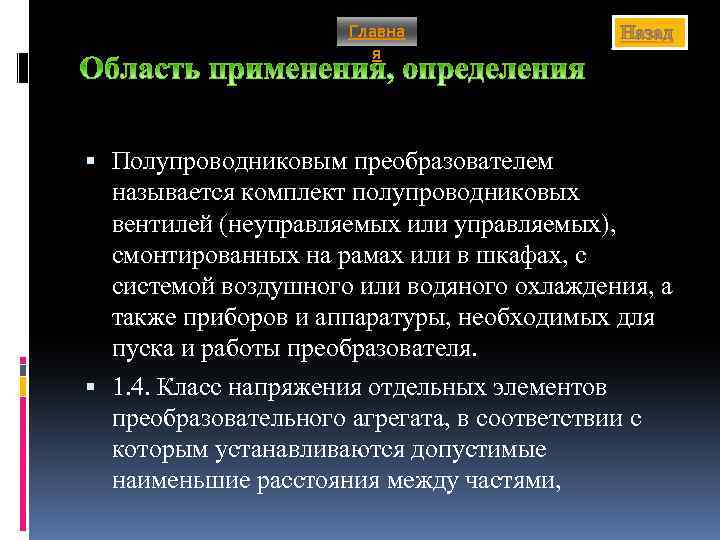 Главная

Назад

Область применения, определения

▪ Полупроводниковым преобразователем называется комплект полупроводниковых вентилей (неуправляемых или управляемых), смонтированных на рамах или в шкафах, с системой воздушного или водяного охлаждения, а также приборов и аппаратуры, необходимых для пуска и работы преобразователя.

▪ 1.4. Класс напряжения отдельных элементов преобразовательного агрегата, в соответствии с которым устанавливаются допустимые наименьшие расстояния между частями,